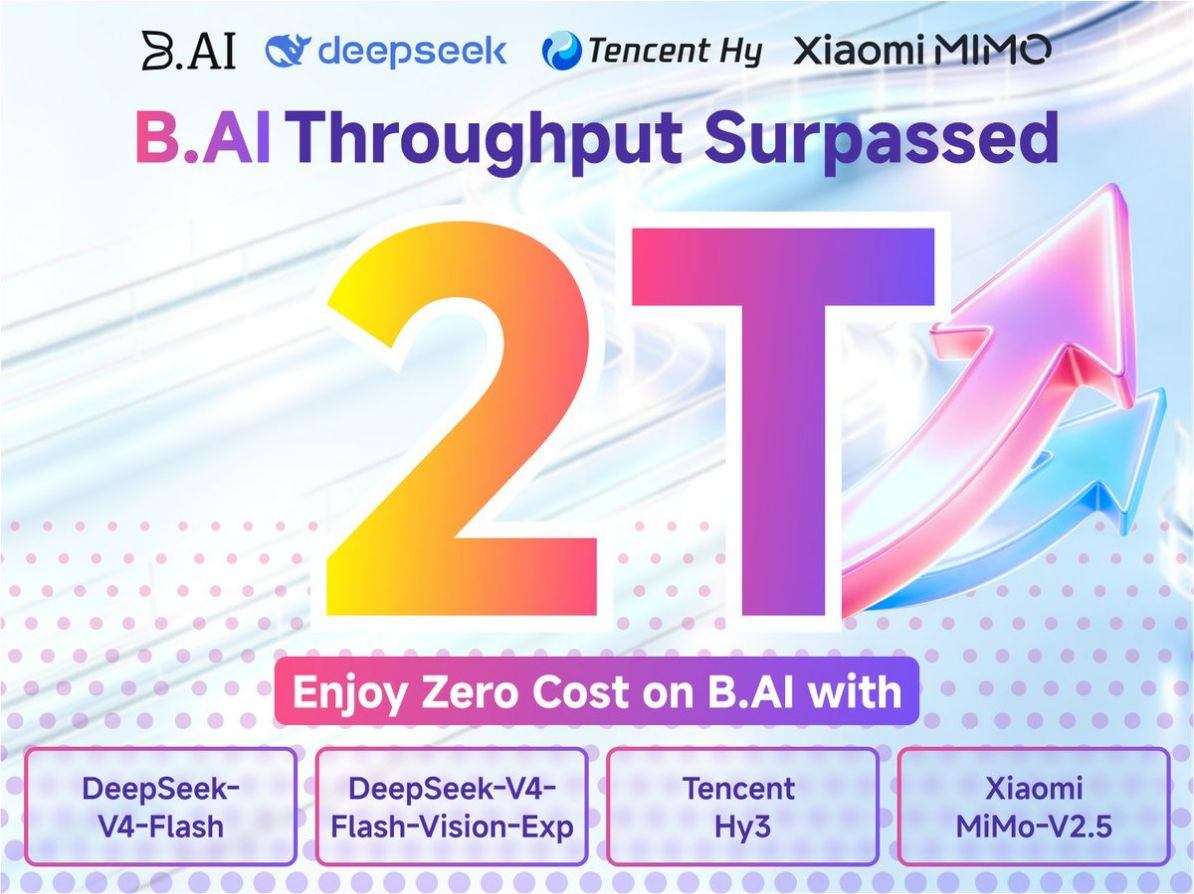 B.AI deepseek Tencent Hy Xiaomi MIMO

B.AI Throughput Surpassed

2T

Enjoy Zero Cost on B.AI with

DeepSeek-V4-Flash

DeepSeek-V4-Flash-Vision-Exp

Tencent Hy3

Xiaomi MiMo-V2.5